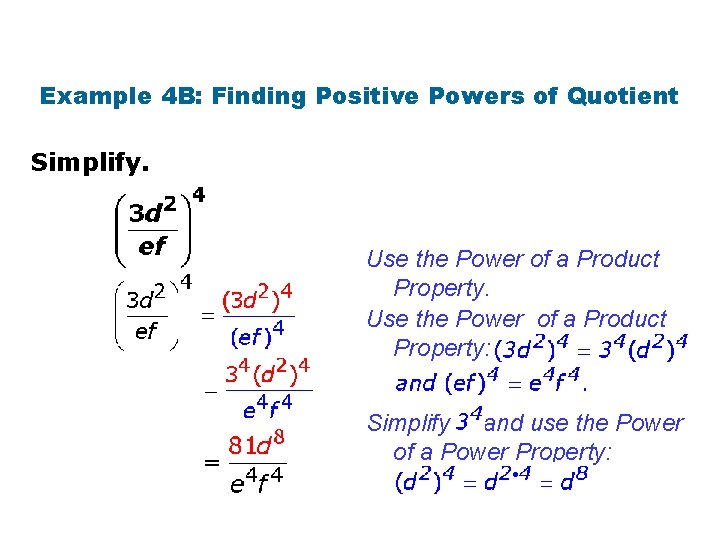 Example 4B: Finding Positive Powers of Quotient

Simplify.

$\left(\frac{3d^2}{ef}\right)^4$

$\left(\frac{3d^2}{ef}\right)^4 = \frac{(3d^2)^4}{(ef)^4}$

$= \frac{3^4(d^2)^4}{e^4f^4}$

$= \frac{81d^8}{e^4f^4}$

Use the Power of a Product Property.

Use the Power of a Product Property: $(3d^2)^4 = 3^4(d^2)^4$ and $(ef)^4 = e^4f^4$.

Simplify $3^4$ and use the Power of a Power Property: $(d^2)^4 = d^{2 \cdot 4} = d^8$